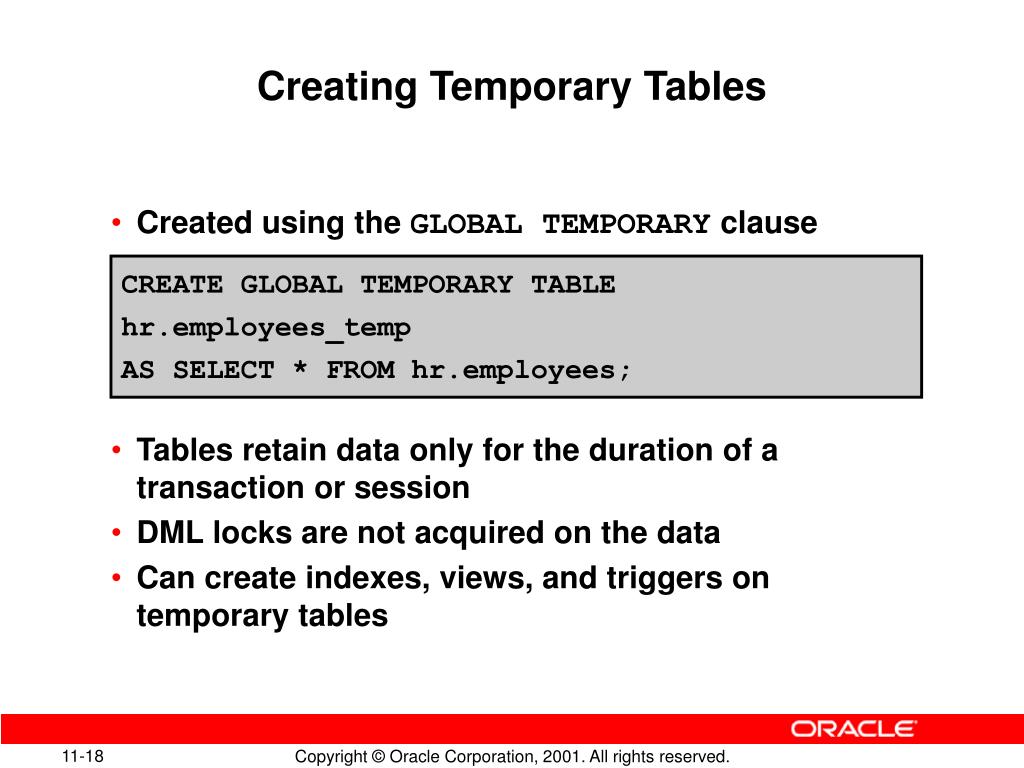 Creating Temporary Tables

• Created using the GLOBAL TEMPORARY clause

CREATE GLOBAL TEMPORARY TABLE
hr.employees_temp
AS SELECT * FROM hr.employees;

• Tables retain data only for the duration of a transaction or session
• DML locks are not acquired on the data
• Can create indexes, views, and triggers on temporary tables

ORACLE

11-18 Copyright © Oracle Corporation, 2001. All rights reserved.